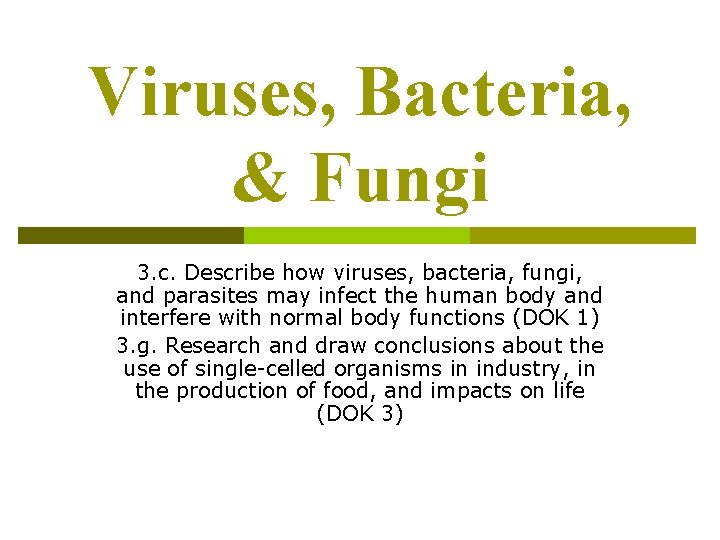 Viruses, Bacteria, & Fungi

3.c. Describe how viruses, bacteria, fungi, and parasites may infect the human body and interfere with normal body functions (DOK 1)

3.g. Research and draw conclusions about the use of single-celled organisms in industry, in the production of food, and impacts on life (DOK 3)